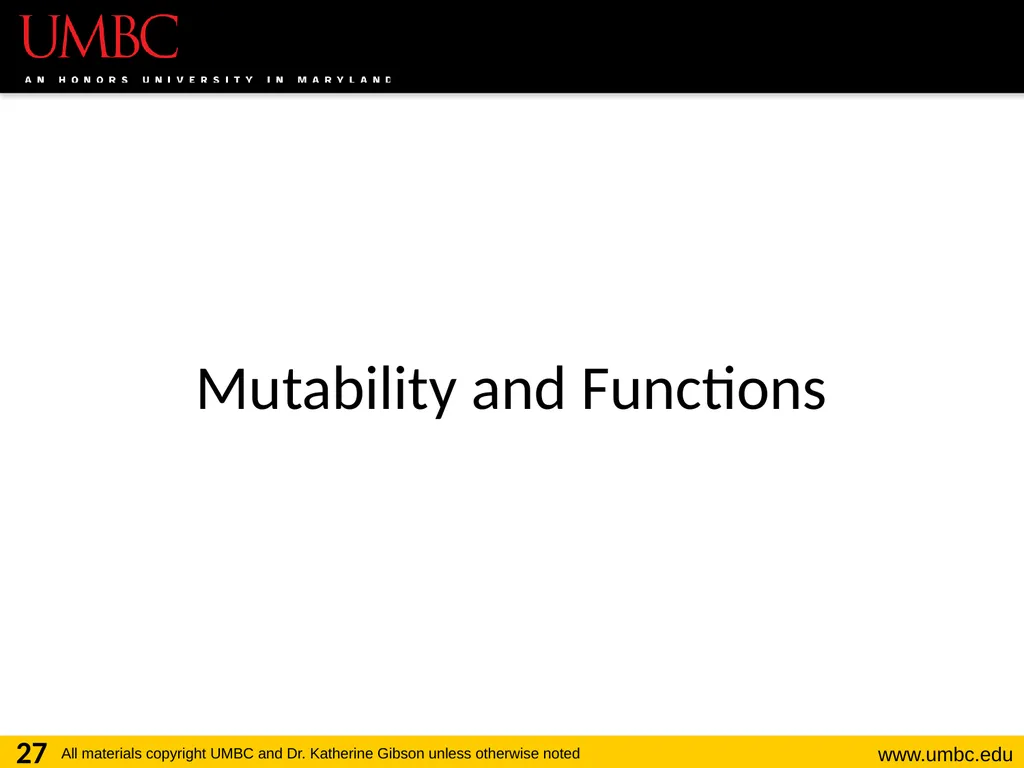 UMBC
AN HONORS UNIVERSITY IN MARYLAND

Mutability and Functions

27 All materials copyright UMBC and Dr. Katherine Gibson unless otherwise noted www.umbc.edu